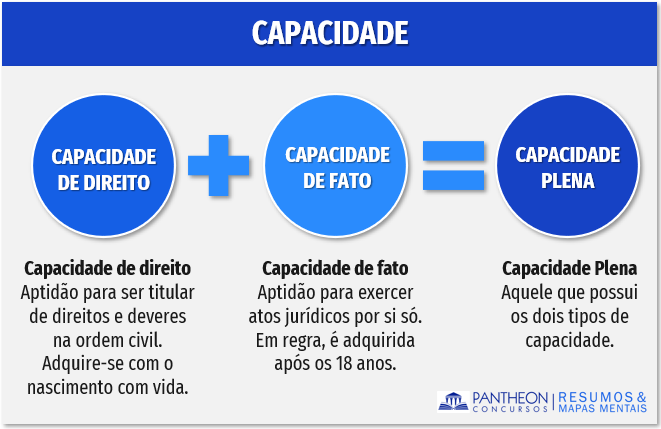 CAPACIDADE

CAPACIDADE DE DIREITO

CAPACIDADE DE FATO

CAPACIDADE PLENA

Capacidade de direito
Aptidão para ser titular de direitos e deveres na ordem civil. Adquire-se com o nascimento com vida.

Capacidade de fato
Aptidão para exercer atos jurídicos por si só. Em regra, é adquirida após os 18 anos.

Capacidade Plena
Aquele que possui os dois tipos de capacidade.

PANTHEON CONCURSOS | RESUMOS & MAPAS MENTAIS